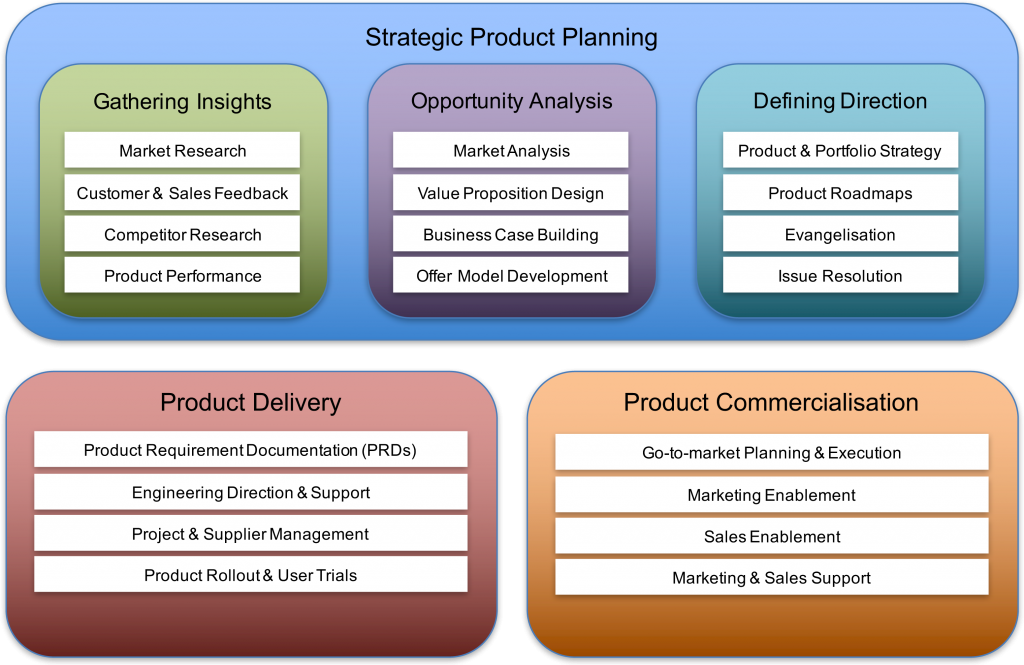 Strategic Product Planning

Gathering Insights

Market Research

Customer & Sales Feedback

Competitor Research

Product Performance

Opportunity Analysis

Market Analysis

Value Proposition Design

Business Case Building

Offer Model Development

Defining Direction

Product & Portfolio Strategy

Product Roadmaps

Evangelisation

Issue Resolution

Product Delivery

Product Requirement Documentation (PRDs)

Engineering Direction & Support

Project & Supplier Management

Product Rollout & User Trials

Product Commercialisation

Go-to-market Planning & Execution

Marketing Enablement

Sales Enablement

Marketing & Sales Support